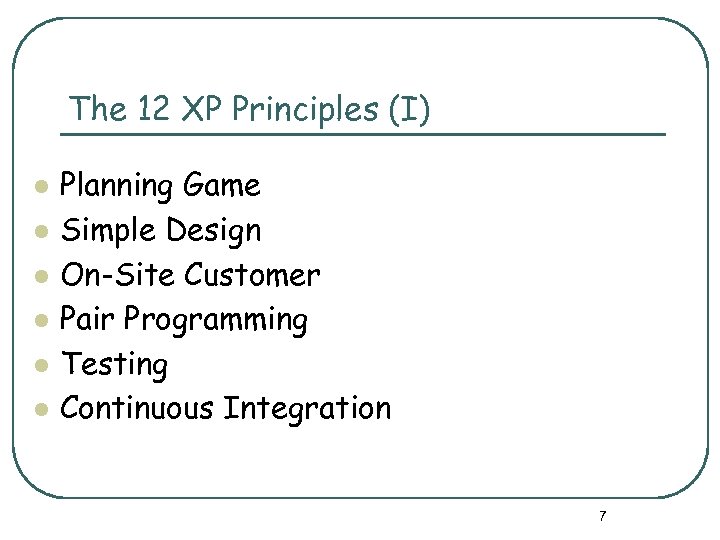 The 12 XP Principles (I)

- Planning Game
- Simple Design
- On-Site Customer
- Pair Programming
- Testing
- Continuous Integration

7